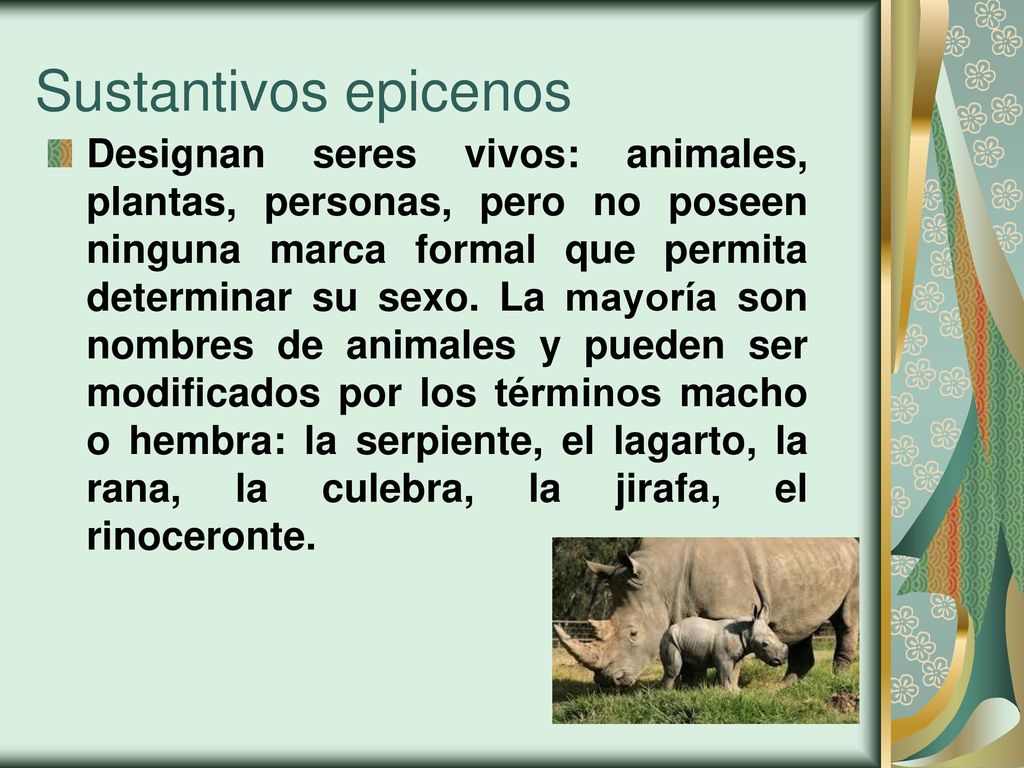 Sustantivos epicenos

Designan seres vivos: animales, plantas, personas, pero no poseen ninguna marca formal que permita determinar su sexo. La mayoría son nombres de animales y pueden ser modificados por los términos macho o hembra: la serpiente, el lagarto, la rana, la culebra, la jirafa, el rinoceronte.